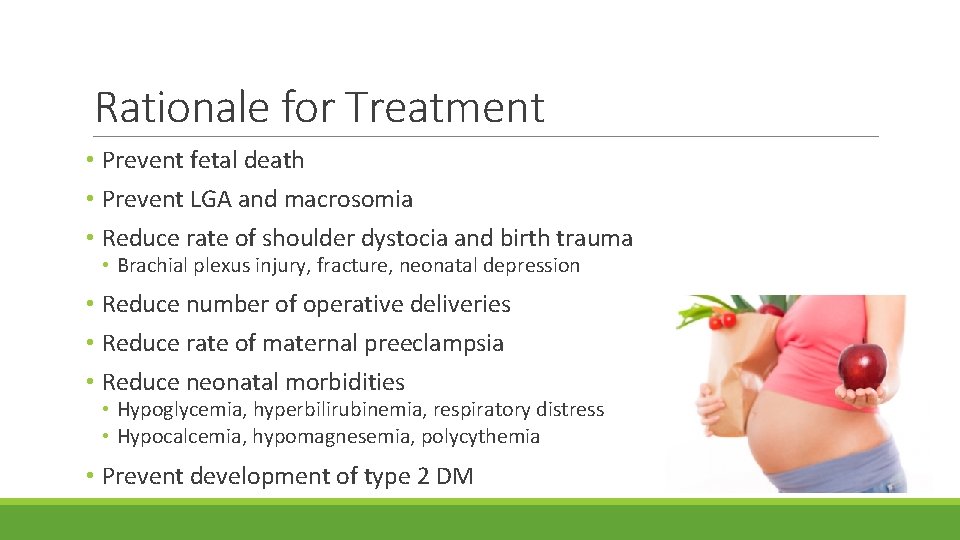 Rationale for Treatment

• Prevent fetal death
• Prevent LGA and macrosomia
• Reduce rate of shoulder dystocia and birth trauma
  • Brachial plexus injury, fracture, neonatal depression
• Reduce number of operative deliveries
• Reduce rate of maternal preeclampsia
• Reduce neonatal morbidities
  • Hypoglycemia, hyperbilirubinemia, respiratory distress
  • Hypocalcemia, hypomagnesemia, polycythemia
• Prevent development of type 2 DM